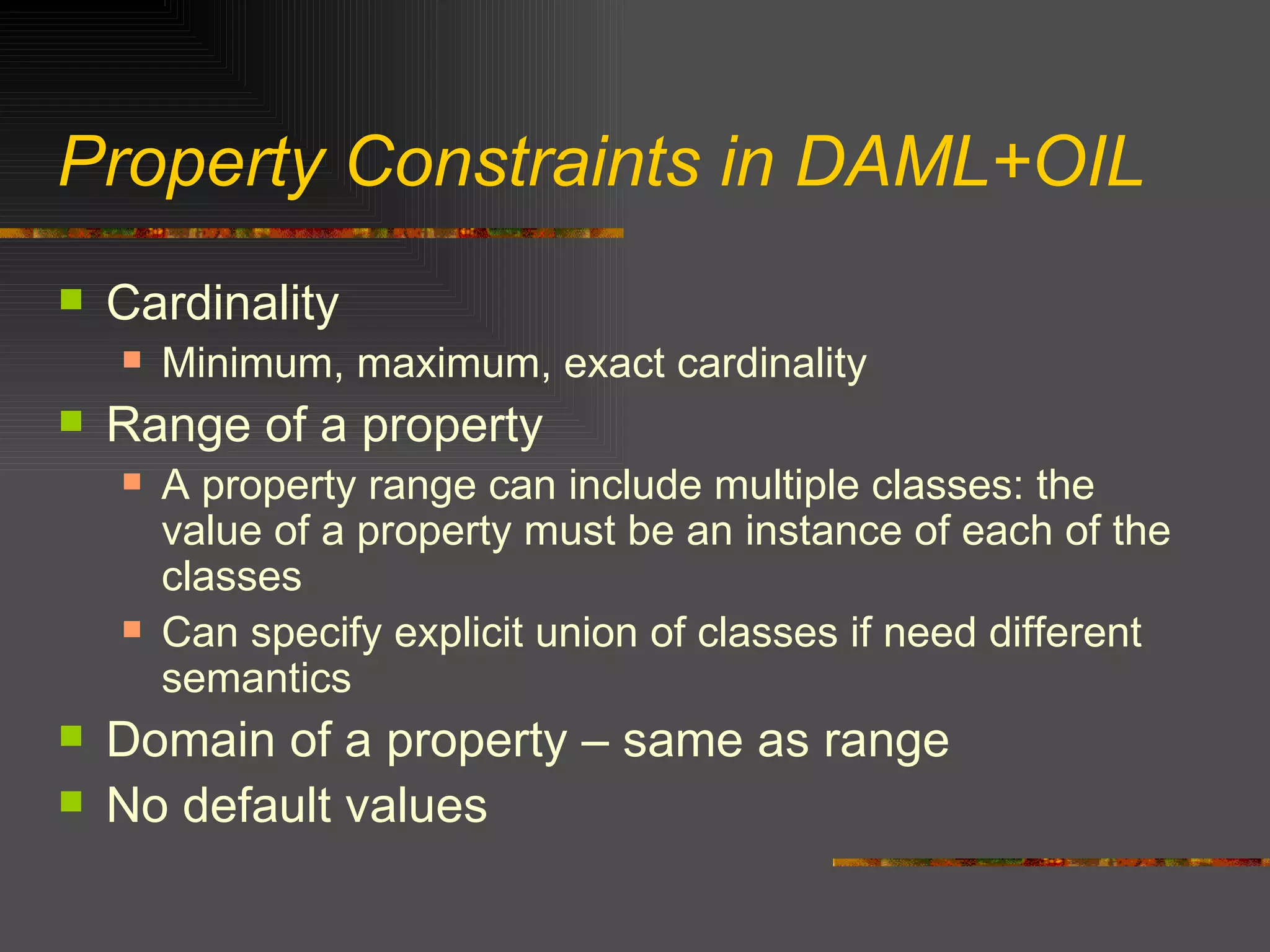 Property Constraints in DAML+OIL

Cardinality
Minimum, maximum, exact cardinality
Range of a property
A property range can include multiple classes: the value of a property must be an instance of each of the classes
Can specify explicit union of classes if need different semantics
Domain of a property – same as range
No default values